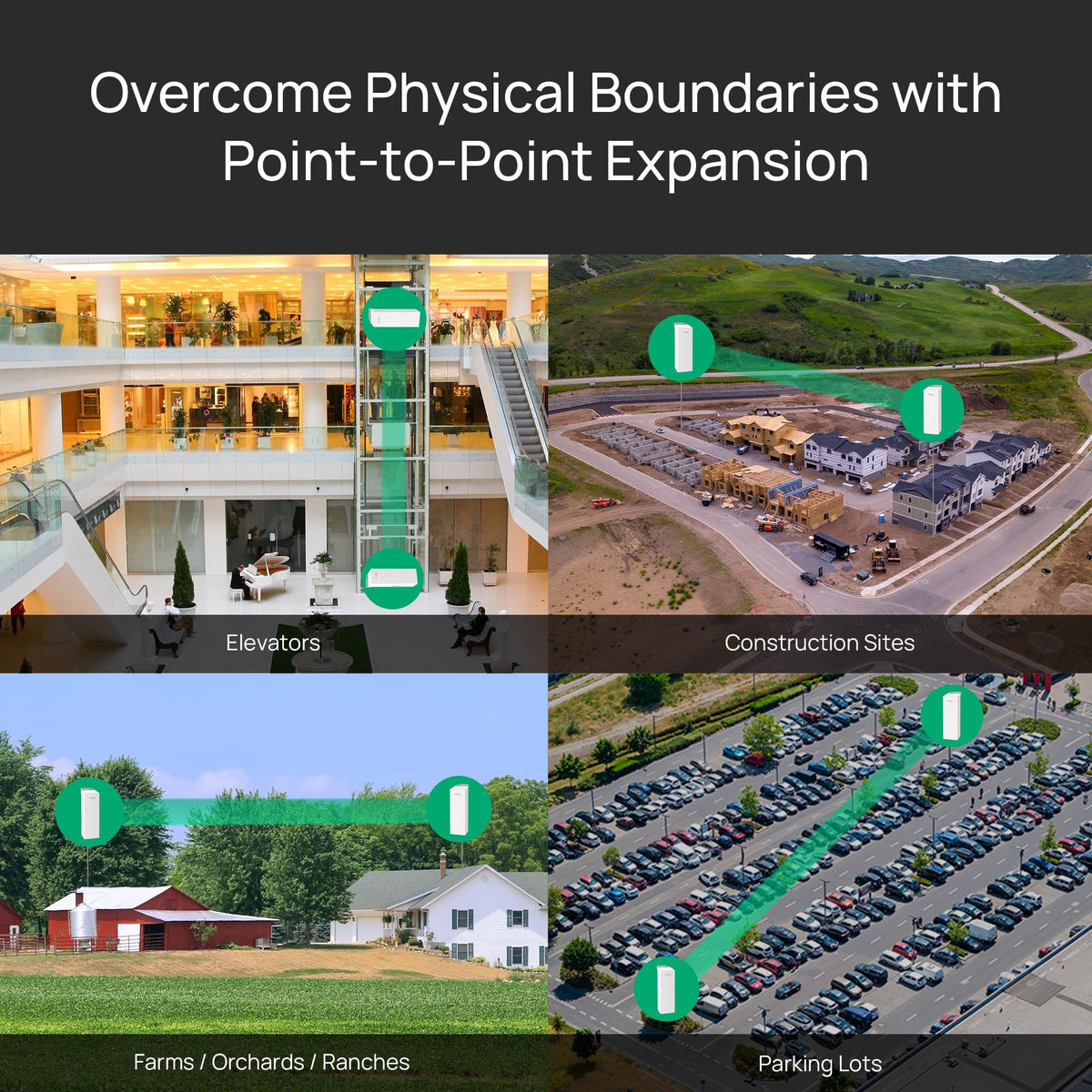 Overcome Physical Boundaries with Point-to-Point Expansion

Elevators

Construction Sites

Farms / Orchards / Ranches

Parking Lots